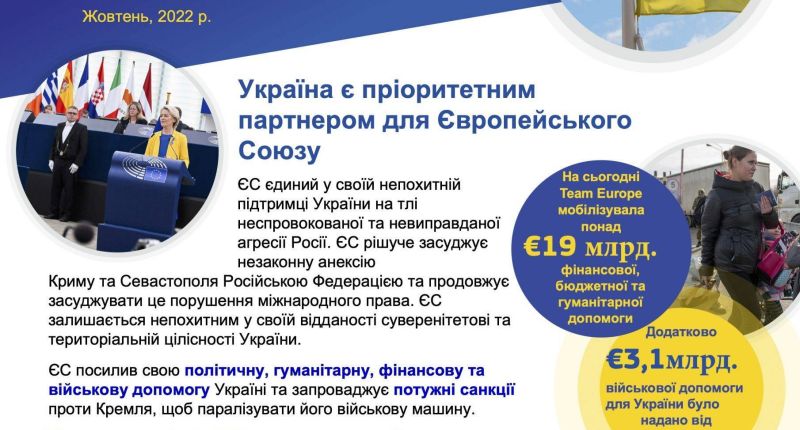 Жовтень, 2022 р.

Україна є пріоритетним партнером для Європейського Союзу

ЄС єдиний у своїй непохитній підтримці України на тлі неспровокованої та невиправданої агресії Росії. ЄС рішуче засуджує незаконну анексію Криму та Севастополя Російською Федерацією та продовжує засуджувати це порушення міжнародного права. ЄС залишається непохитним у своїй відданості суверенітетові та територіальній цілісності України.

ЄС посилив свою політичну, гуманітарну, фінансову та військову допомогу Україні та запроваджує потужні санкції проти Кремля, щоб паралізувати його військову машину.

На сьогодні Team Europe мобілізувала понад €19 млрд. фінансової, бюджетної та гуманітарної допомоги

Додатково €3,1млрд. військової допомоги для України було надано від